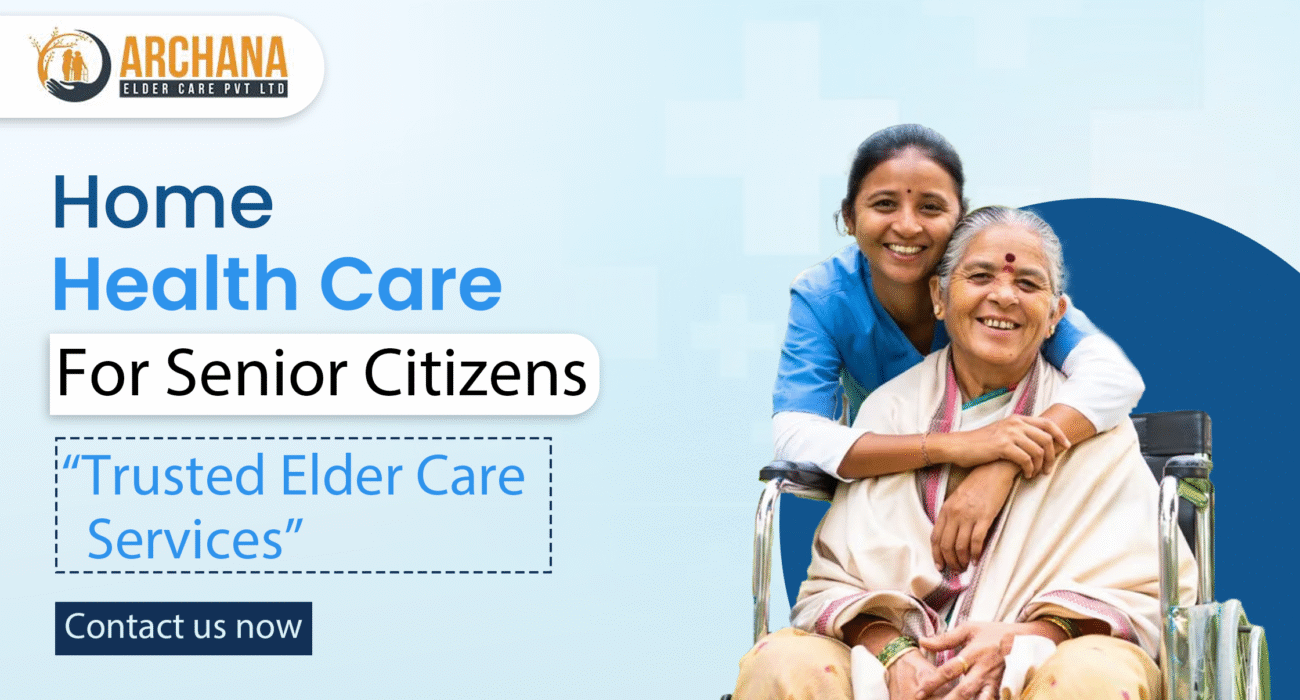 ARCHANA
ELDER CARE PVT LTD

Home
Health Care
For Senior Citizens

“Trusted Elder Care Services”

Contact us now